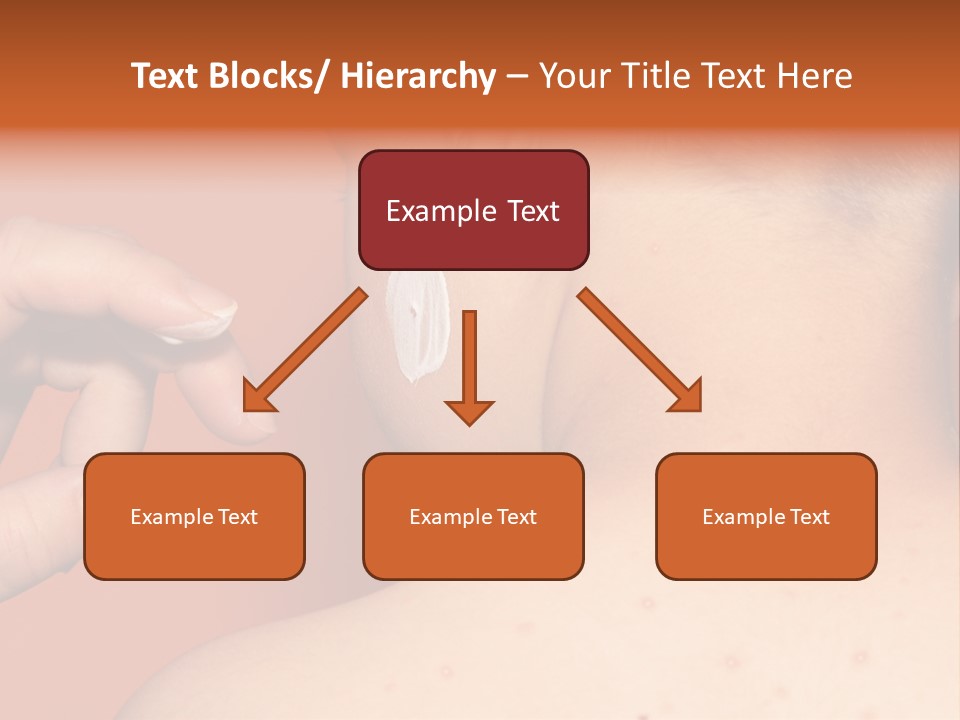 Text Blocks/ Hierarchy – Your Title Text Here

Example Text

Example Text

Example Text

Example Text